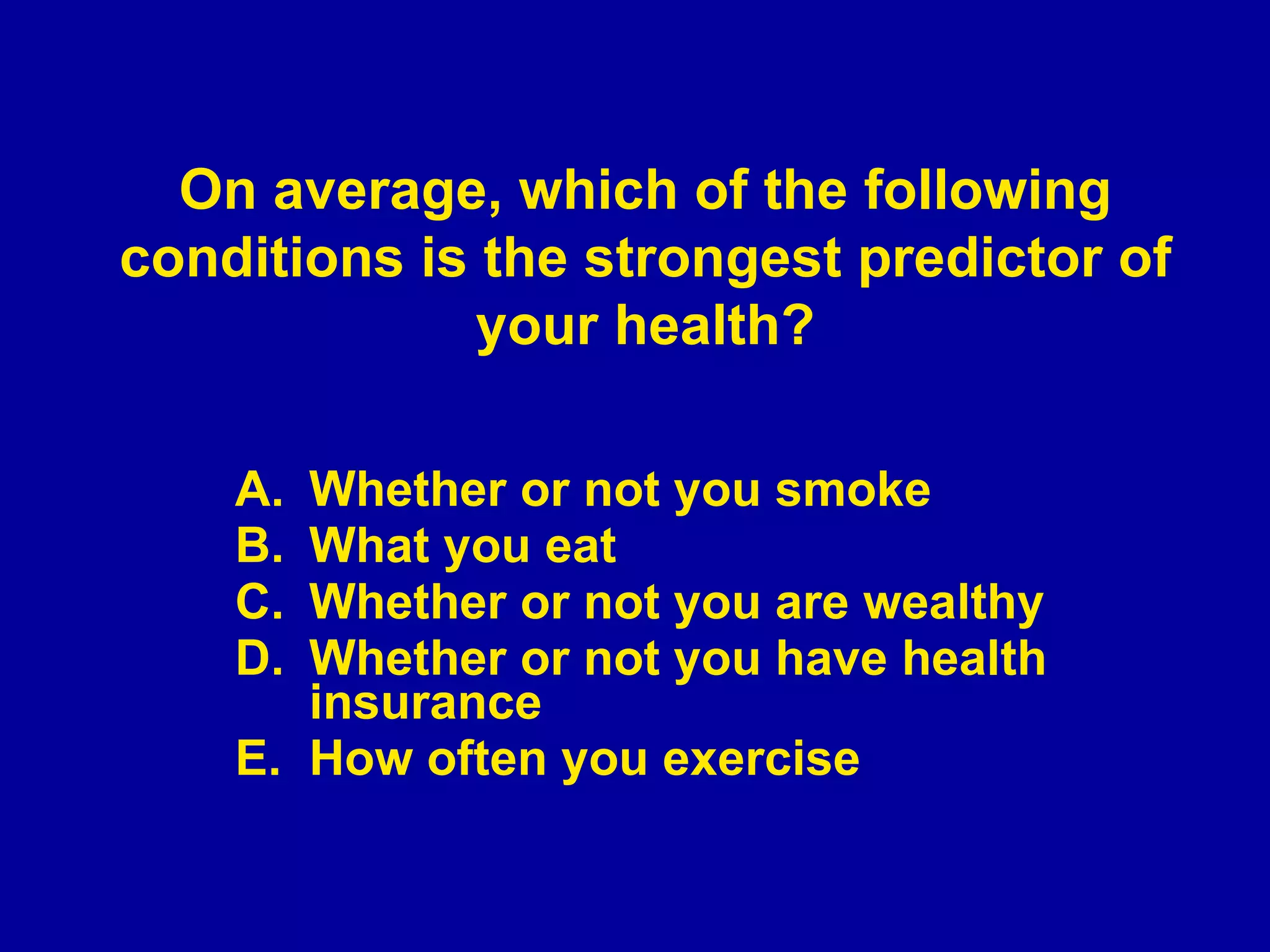 On average, which of the following conditions is the strongest predictor of your health?

A. Whether or not you smoke
B. What you eat
C. Whether or not you are wealthy
D. Whether or not you have health insurance
E. How often you exercise